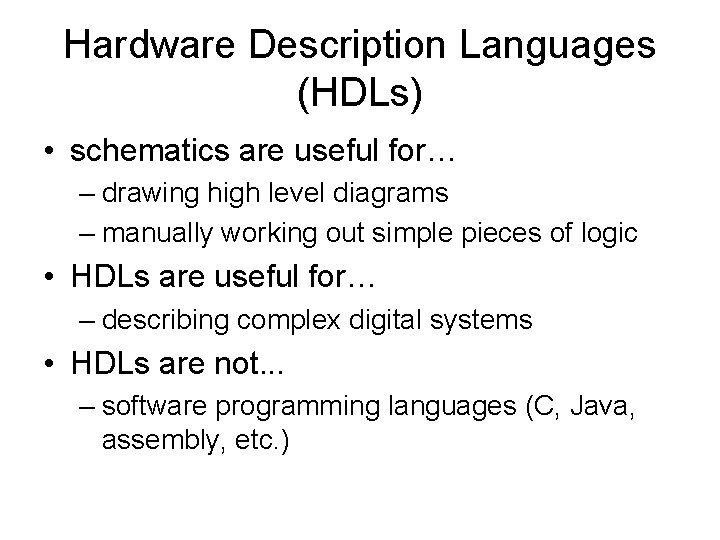 Hardware Description Languages (HDLs)

• schematics are useful for…
– drawing high level diagrams
– manually working out simple pieces of logic

• HDLs are useful for…
– describing complex digital systems

• HDLs are not...
– software programming languages (C, Java, assembly, etc.)